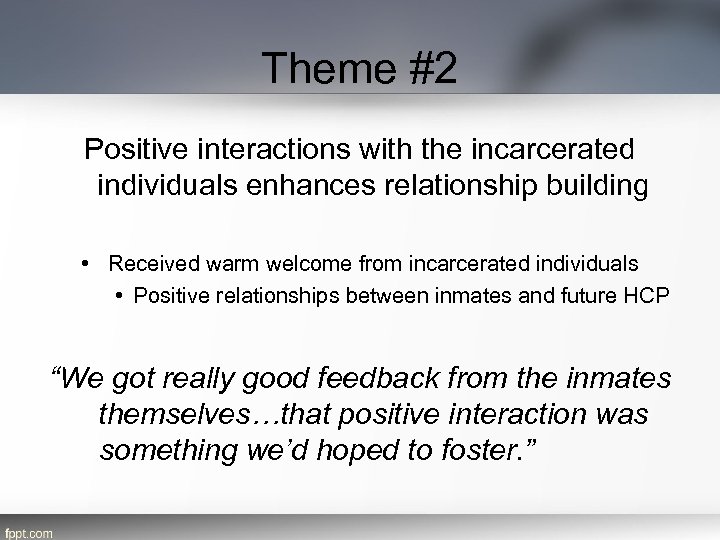 Theme #2

Positive interactions with the incarcerated individuals enhances relationship building

• Received warm welcome from incarcerated individuals
  • Positive relationships between inmates and future HCP

“We got really good feedback from the inmates themselves…that positive interaction was something we’d hoped to foster.”

fppt.com